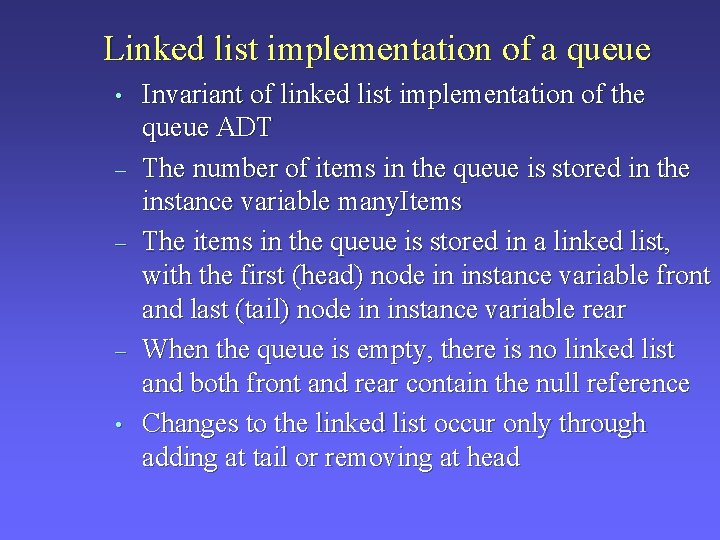 Linked list implementation of a queue

• Invariant of linked list implementation of the queue ADT

– The number of items in the queue is stored in the instance variable manyItems

– The items in the queue is stored in a linked list, with the first (head) node in instance variable front and last (tail) node in instance variable rear

– When the queue is empty, there is no linked list and both front and rear contain the null reference

• Changes to the linked list occur only through adding at tail or removing at head